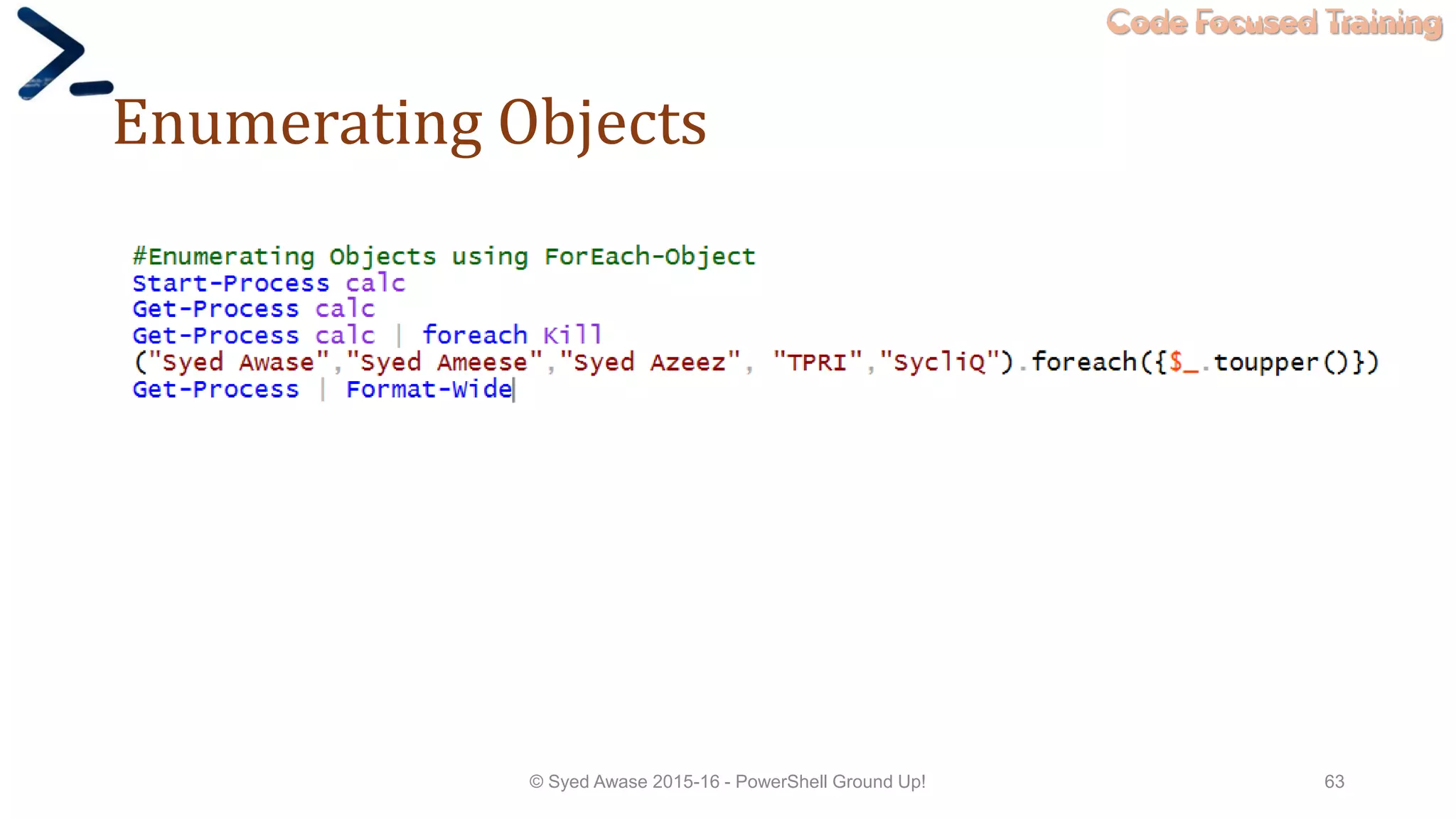 Code Focused Training

Enumerating Objects

#Enumerating Objects using ForEach-Object
Start-Process calc
Get-Process calc
Get-Process calc | foreach Kill
("Syed Awase","Syed Ameese","Syed Azeez", "TPRI","SycliQ").foreach({$_.toupper()})
Get-Process | Format-Wide

© Syed Awase 2015-16 - PowerShell Ground Up!

63